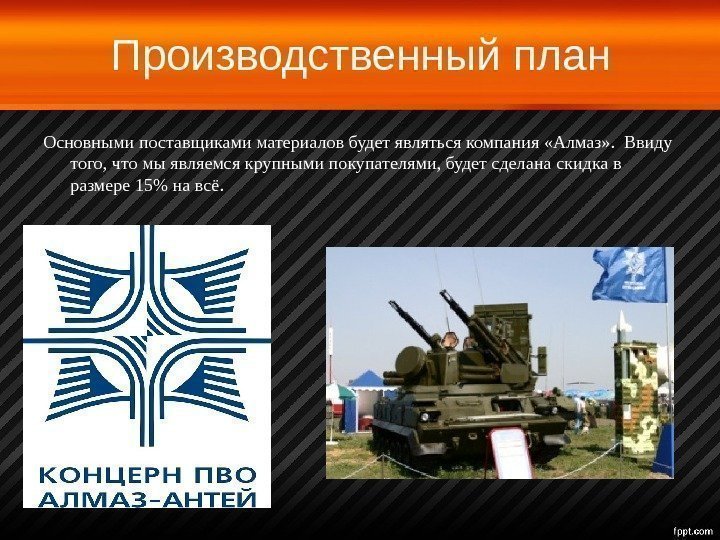 Производственный план

Основными поставщиками материалов будет являться компания «Алмаз». Ввиду того, что мы являемся крупными покупателями, будет сделана скидка в размере 15% на всё.

КОНЦЕРН ПВО
АЛМАЗ-АНТЕЙ

fppt.com